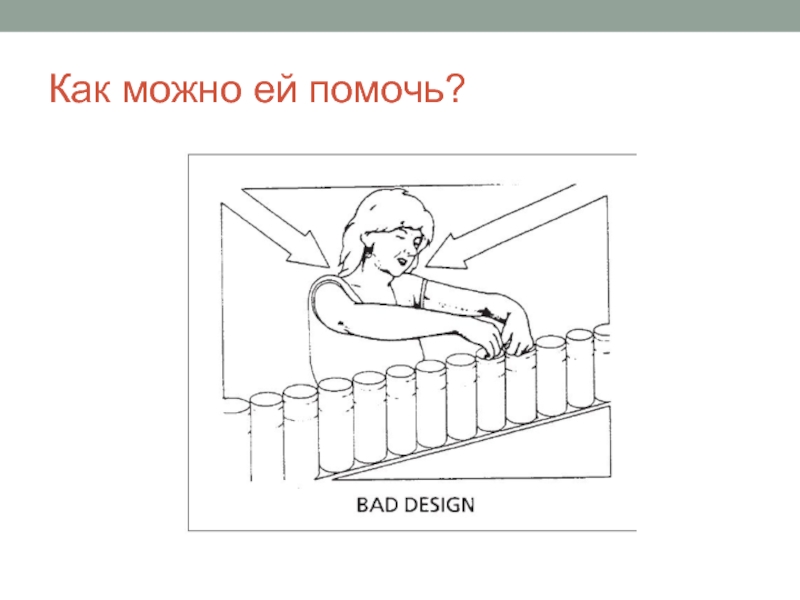 Как можно ей помочь?

BAD DESIGN